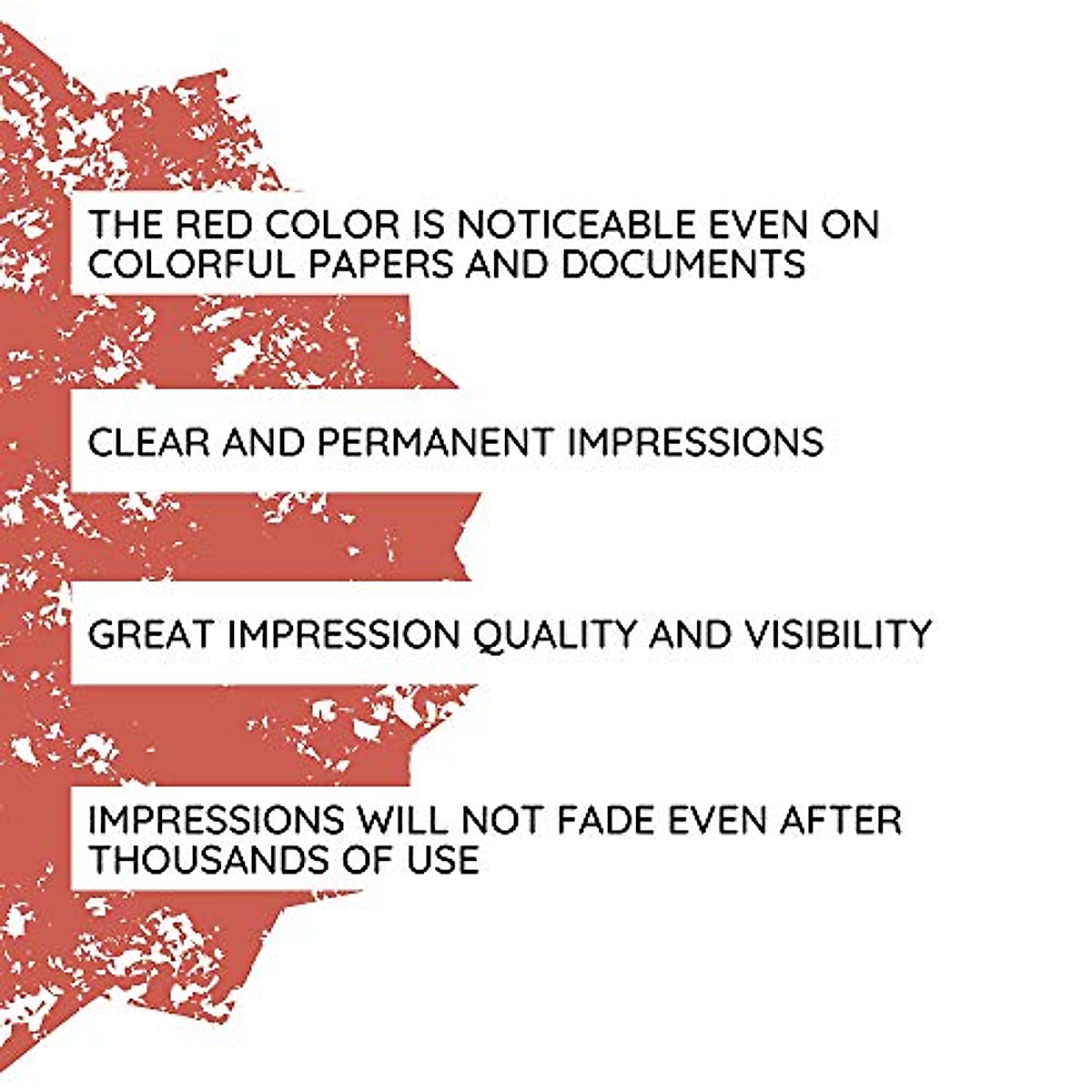 THE RED COLOR IS NOTICEABLE EVEN ON COLORFUL PAPERS AND DOCUMENTS

CLEAR AND PERMANENT IMPRESSIONS

GREAT IMPRESSION QUALITY AND VISIBILITY

IMPRESSIONS WILL NOT FADE EVEN AFTER THOUSANDS OF USE